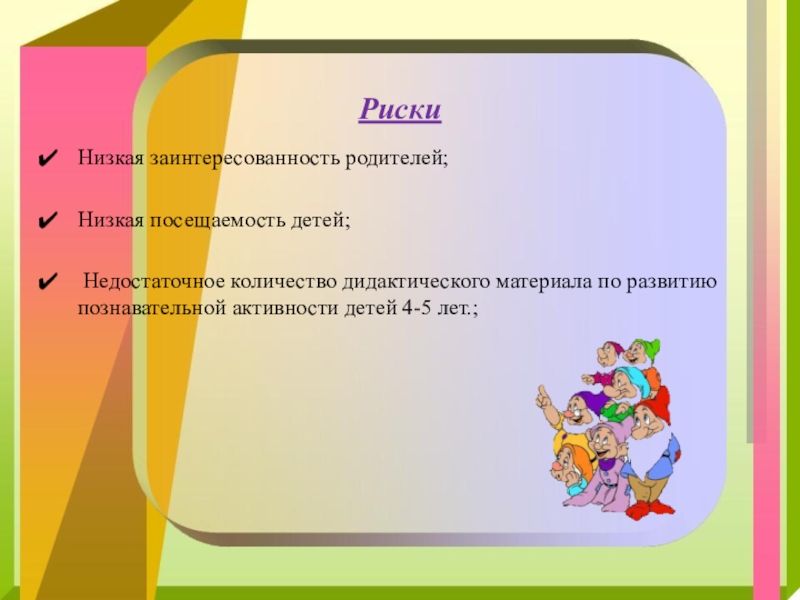 Риски

✔ Низкая заинтересованность родителей;

✔ Низкая посещаемость детей;

✔ Недостаточное количество дидактического материала по развитию познавательной активности детей 4-5 лет.;